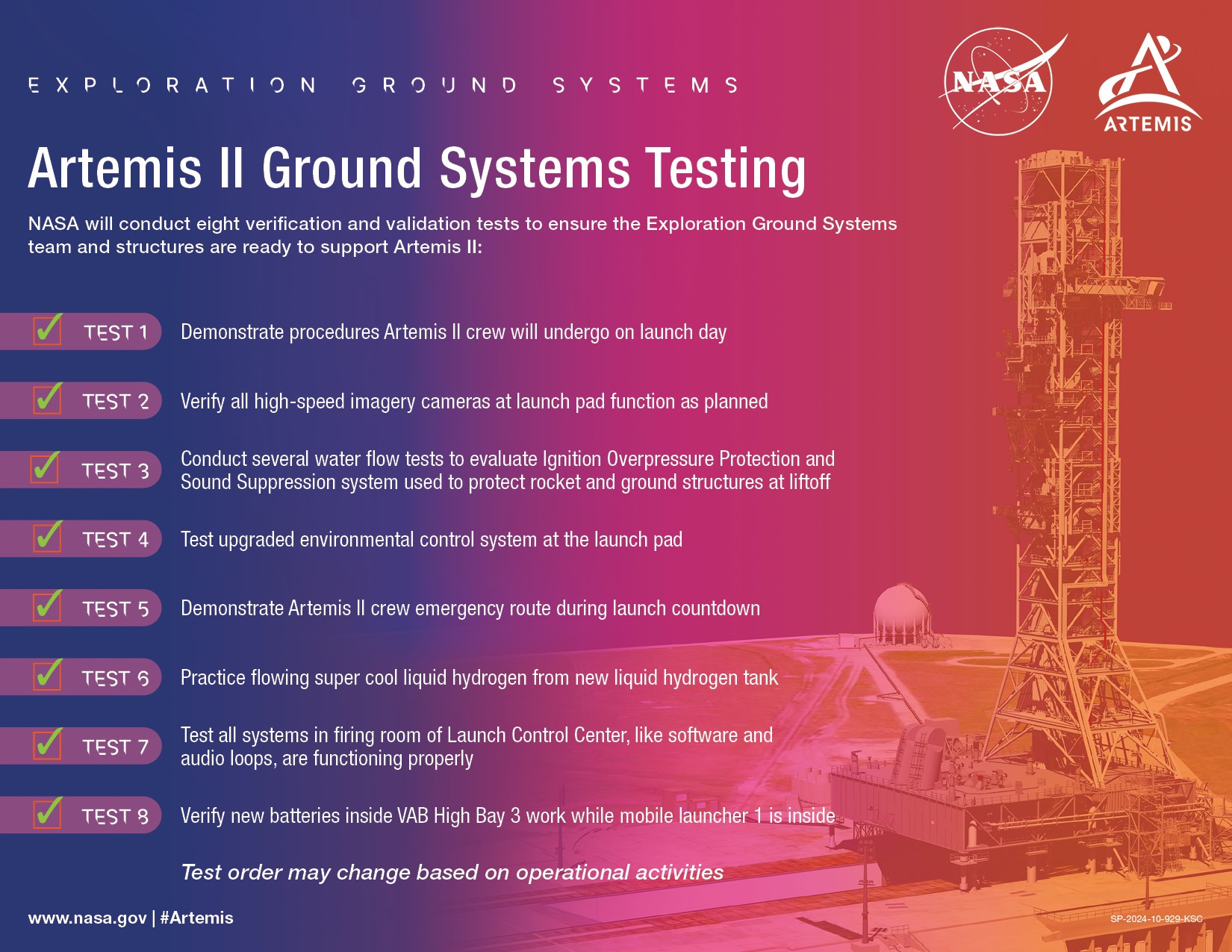 EXPLORATION GROUND SYSTEMS

NASA

ARTEMIS

Artemis II Ground Systems Testing

NASA will conduct eight verification and validation tests to ensure the Exploration Ground Systems team and structures are ready to support Artemis II:

TEST 1 Demonstrate procedures Artemis II crew will undergo on launch day

TEST 2 Verify all high-speed imagery cameras at launch pad function as planned

TEST 3 Conduct several water flow tests to evaluate Ignition Overpressure Protection and Sound Suppression system used to protect rocket and ground structures at liftoff

TEST 4 Test upgraded environmental control system at the launch pad

TEST 5 Demonstrate Artemis II crew emergency route during launch countdown

TEST 6 Practice flowing super cool liquid hydrogen from new liquid hydrogen tank

TEST 7 Test all systems in firing room of Launch Control Center, like software and audio loops, are functioning properly

TEST 8 Verify new batteries inside VAB High Bay 3 work while mobile launcher 1 is inside

Test order may change based on operational activities

www.nasa.gov | #Artemis

SP-2024-10-929-KSC